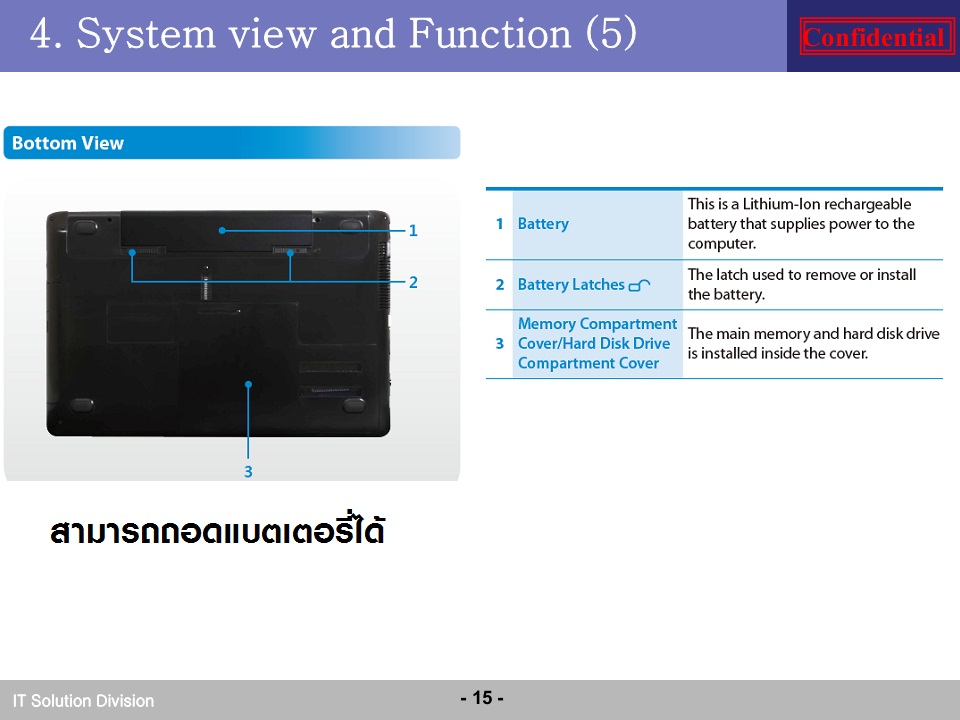 4. System view and Function (5)

Confidential

Bottom View

1

2

3

| 1 | Battery | This is a Lithium-Ion rechargeable battery that supplies power to the computer. |
|---|---|---|
| 2 | Battery Latches | The latch used to remove or install the battery. |
| 3 | Memory Compartment Cover/Hard Disk Drive Compartment Cover | The main memory and hard disk drive is installed inside the cover. |

สามารถถอดแบตเตอรี่ได้

IT Solution Division

- 15 -